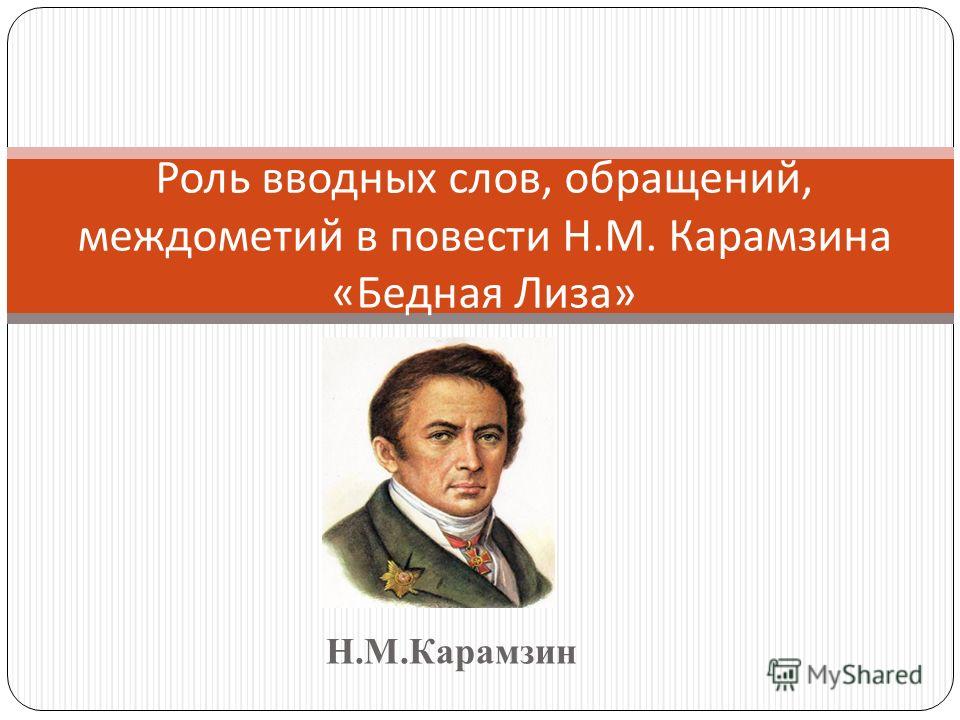 Роль вводных слов, обращений, междометий в повести Н.М. Карамзина «Бедная Лиза»

Н.М.Карамзин

MyShared